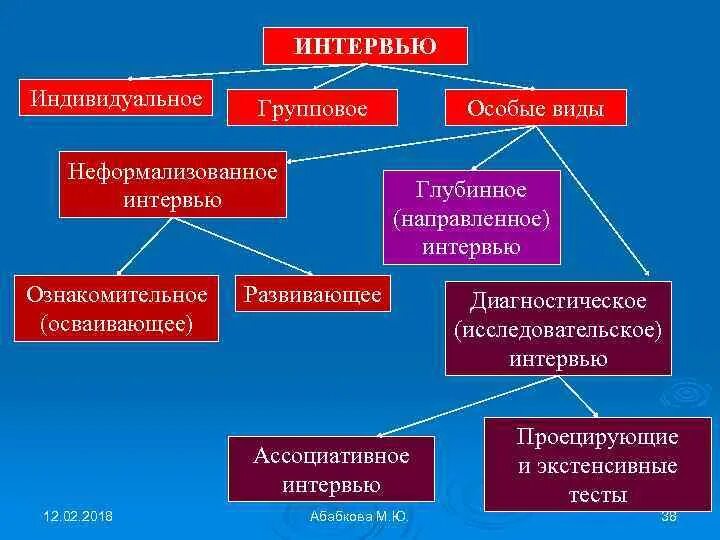 ИНТЕРВЬЮ

Индивидуальное

Групповое

Особые виды

Неформализованное интервью

Глубинное (направленное) интервью

Ознакомительное (осваивающее)

Развивающее

Диагностическое (исследовательское) интервью

Ассоциативное интервью

Проецирующие и экстенсивные тесты

12.02.2018

Абабкова М.Ю.

38